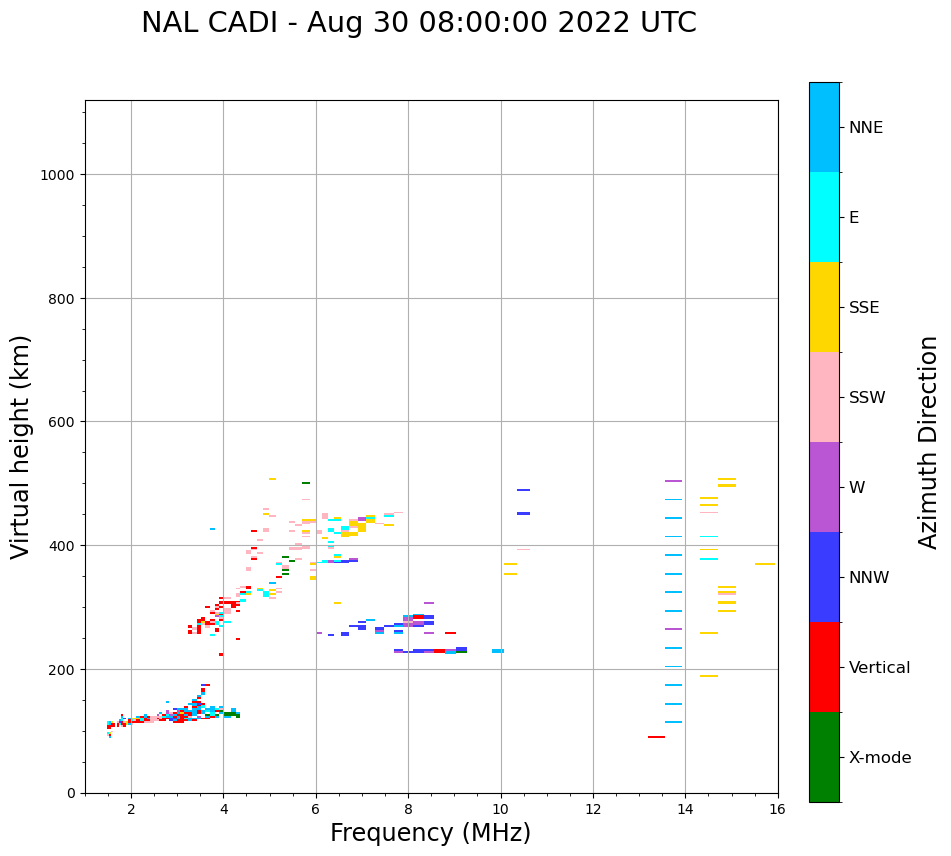 NAL CADI - Aug 30 08:00:00 2022 UTC

Virtual height (km)

1000
800
600
400
200
0

2
4
6
8
10
12
14
16

Frequency (MHz)

NNE
E
SSE
SSW
W
NNW
Vertical
X-mode

Azimuth Direction